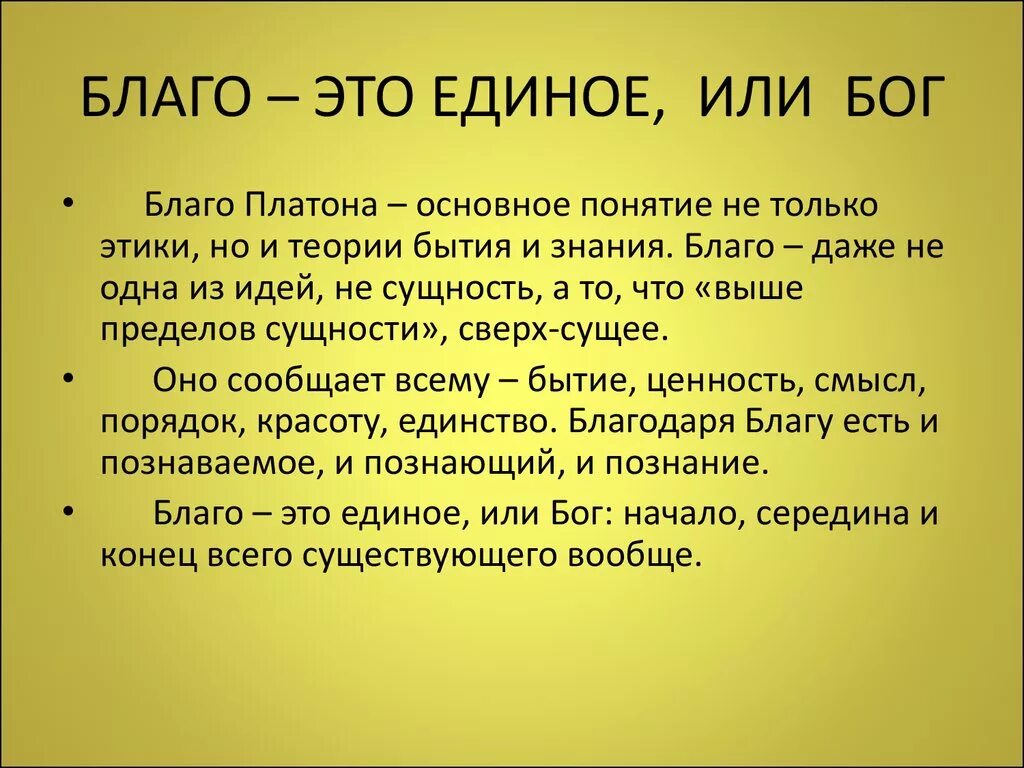 БЛАГО – ЭТО ЕДИНОЕ, ИЛИ БОГ

• Благо Платона – основное понятие не только этики, но и теории бытия и знания. Благо – даже не одна из идей, не сущность, а то, что «выше пределов сущности», сверх-сущее.

• Оно сообщает всему – бытие, ценность, смысл, порядок, красоту, единство. Благодаря Благу есть и познаваемое, и познающий, и познание.

• Благо – это единое, или Бог: начало, середина и конец всего существующего вообще.